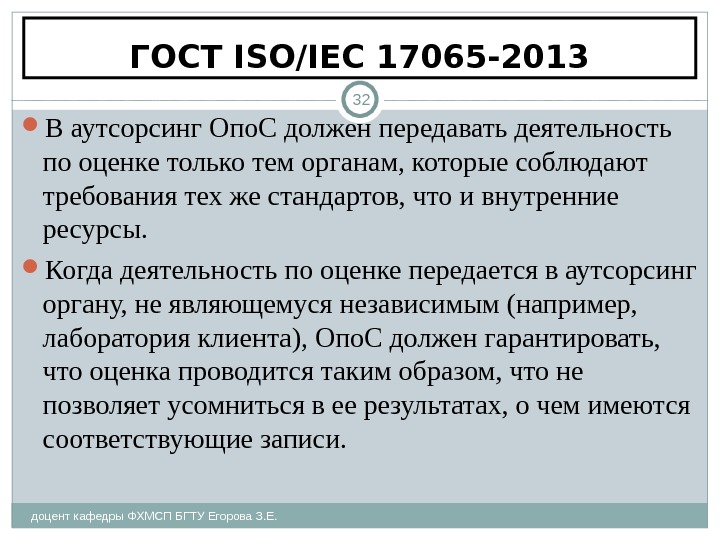 ГОСТ ISO/IEC 17065-2013

32

В аутсорсинг ОпоС должен передавать деятельность по оценке только тем органам, которые соблюдают требования тех же стандартов, что и внутренние ресурсы.

Когда деятельность по оценке передается в аутсорсинг органу, не являющемуся независимым (например, лаборатория клиента), ОпоС должен гарантировать, что оценка проводится таким образом, что не позволяет усомниться в ее результатах, о чем имеются соответствующие записи.

доцент кафедры ФХМСП БГТУ Егорова З.Е.